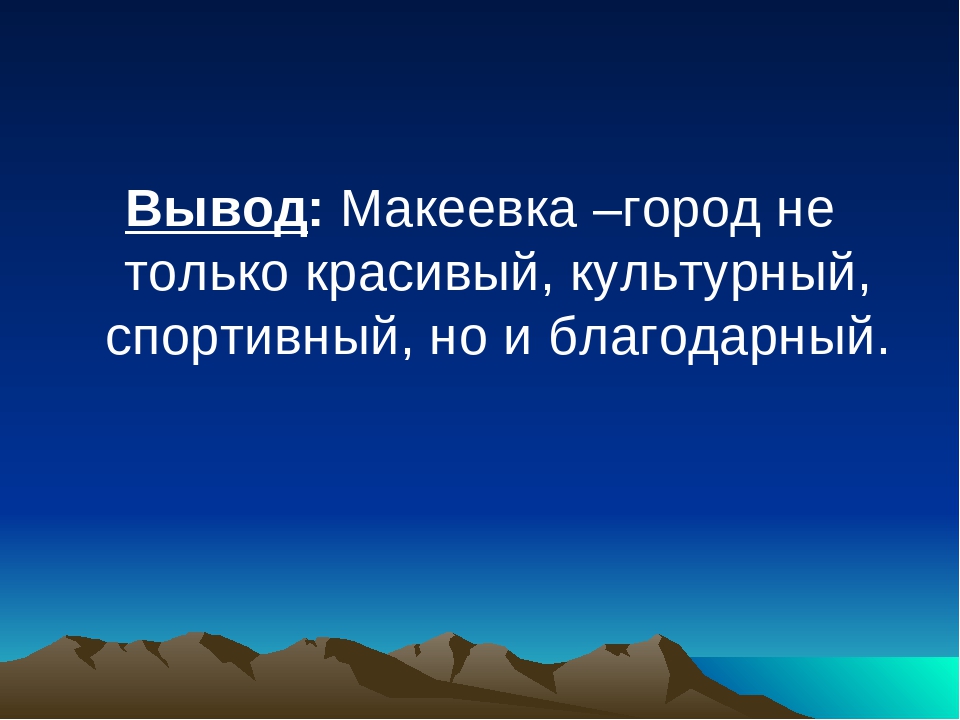 Вывод: Макеевка –город не только красивый, культурный, спортивный, но и благодарный.